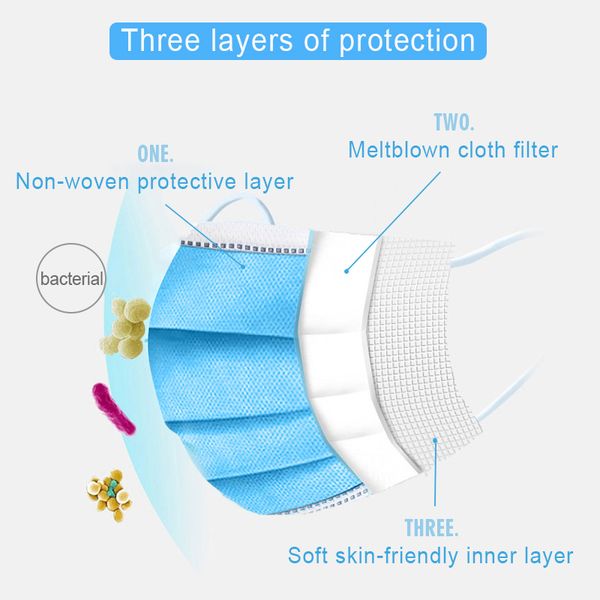 Three layers of protection

ONE.
Non-woven protective layer

TWO.
Meltblown cloth filter

bacterial

THREE.
Soft skin-friendly inner layer